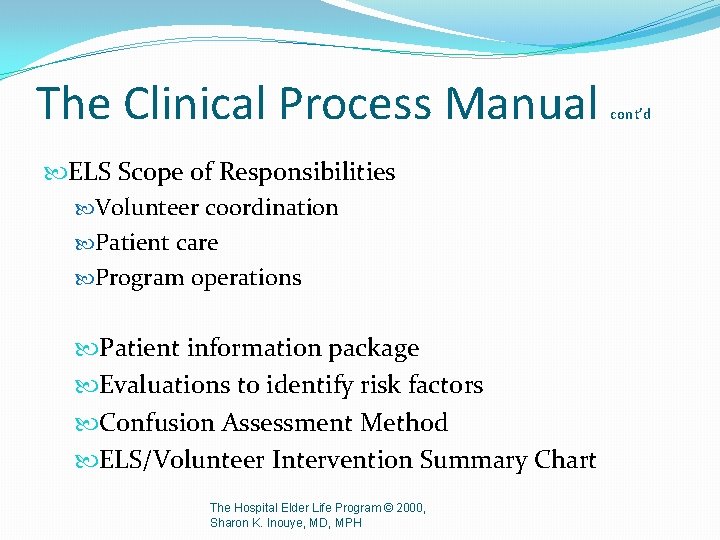 The Clinical Process Manual cont'd

ELS Scope of Responsibilities

Volunteer coordination

Patient care

Program operations

Patient information package

Evaluations to identify risk factors

Confusion Assessment Method

ELS/Volunteer Intervention Summary Chart

The Hospital Elder Life Program © 2000, Sharon K. Inouye, MD, MPH